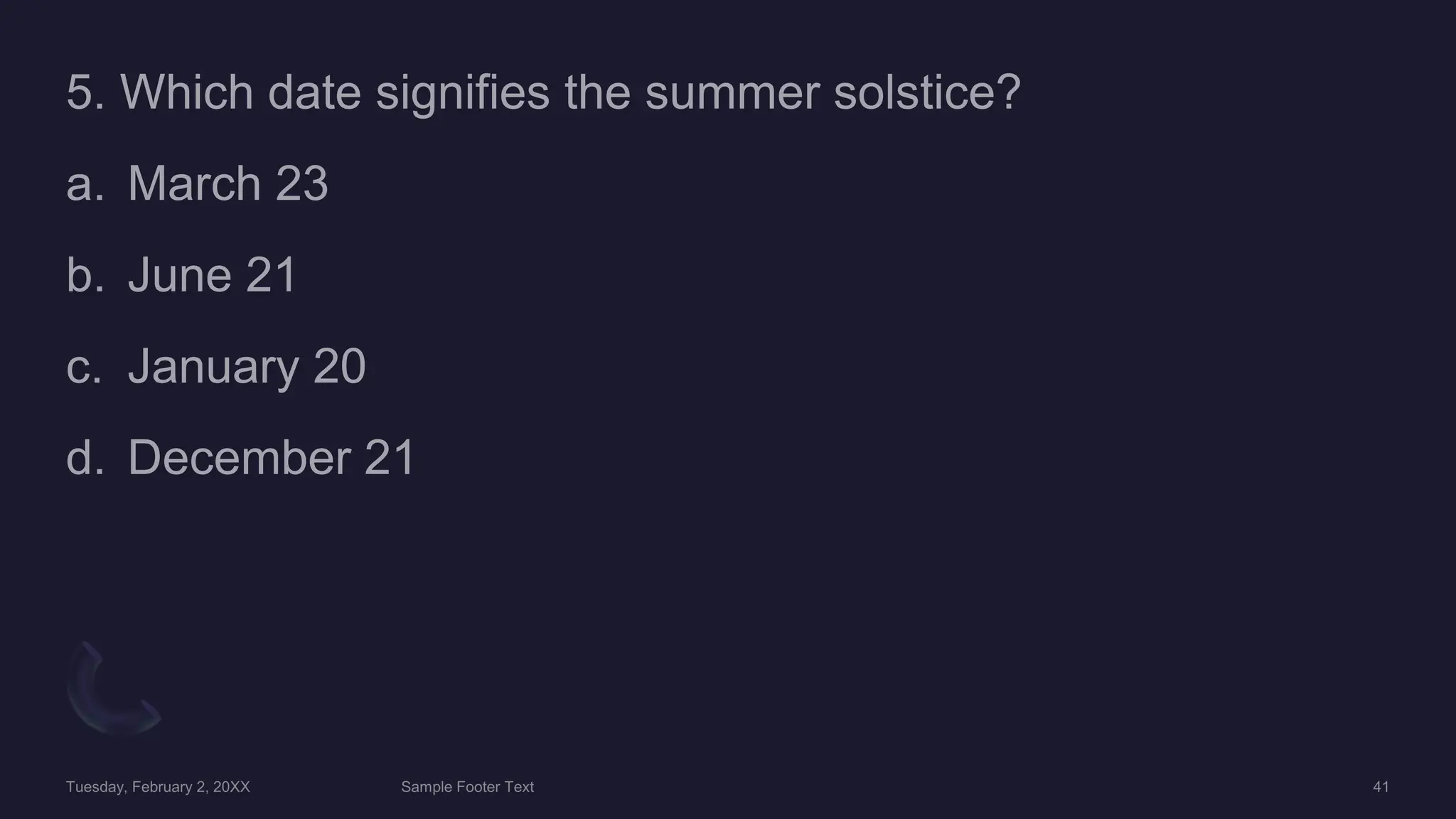 5. Which date signifies the summer solstice?

a. March 23

b. June 21

c. January 20

d. December 21

Tuesday, February 2, 20XX

Sample Footer Text

41